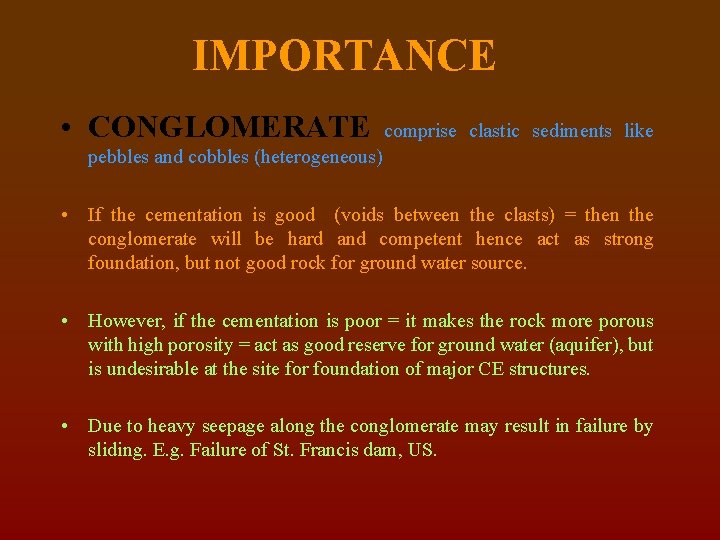 IMPORTANCE

• CONGLOMERATE comprise clastic sediments like pebbles and cobbles (heterogeneous)

• If the cementation is good (voids between the clasts) = then the conglomerate will be hard and competent hence act as strong foundation, but not good rock for ground water source.

• However, if the cementation is poor = it makes the rock more porous with high porosity = act as good reserve for ground water (aquifer), but is undesirable at the site for foundation of major CE structures.

• Due to heavy seepage along the conglomerate may result in failure by sliding. E.g. Failure of St. Francis dam, US.